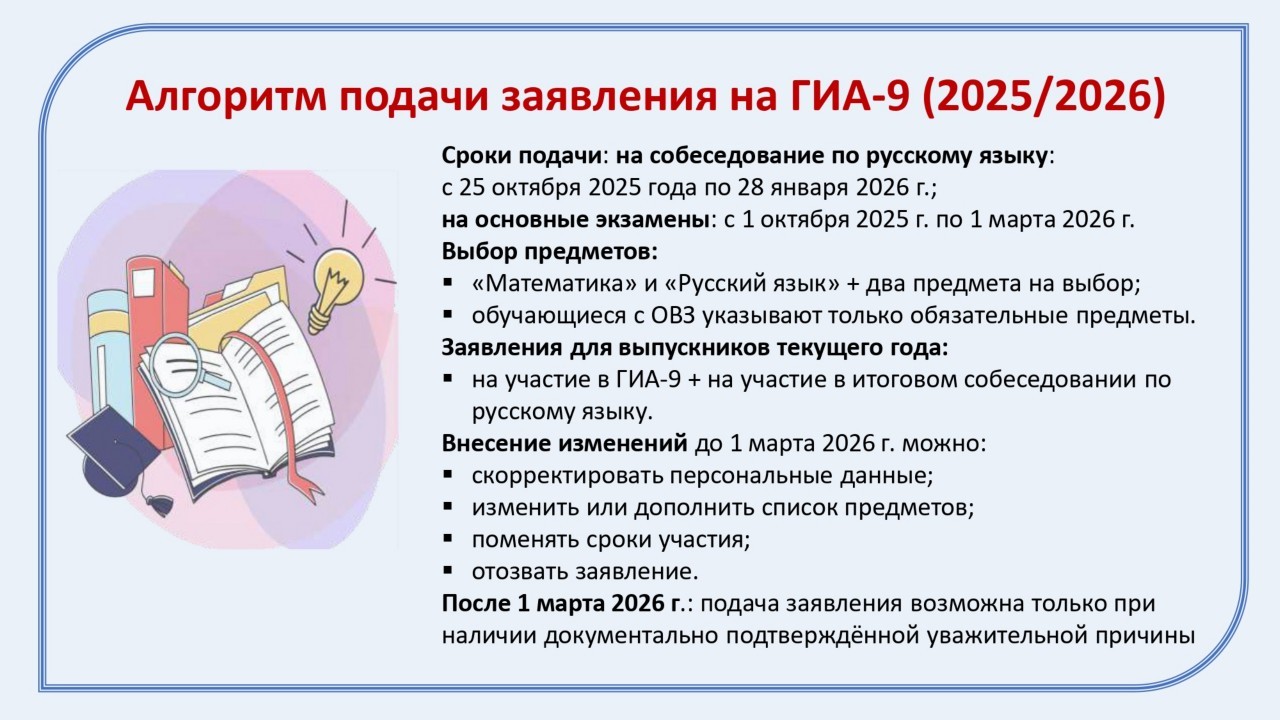 Алгоритм подачи заявления на ГИА-9 (2025/2026)

Сроки подачи: на собеседование по русскому языку: с 25 октября 2025 года по 28 января 2026 г.;
на основные экзамены: с 1 октября 2025 г. по 1 марта 2026 г.

Выбор предметов:
▪ «Математика» и «Русский язык» + два предмета на выбор;
▪ обучающиеся с ОВЗ указывают только обязательные предметы.

Заявления для выпускников текущего года:
▪ на участие в ГИА-9 + на участие в итоговом собеседовании по русскому языку.

Внесение изменений до 1 марта 2026 г. можно:
▪ скорректировать персональные данные;
▪ изменить или дополнить список предметов;
▪ поменять сроки участия;
▪ отозвать заявление.

После 1 марта 2026 г.: подача заявления возможна только при наличии документально подтверждённой уважительной причины